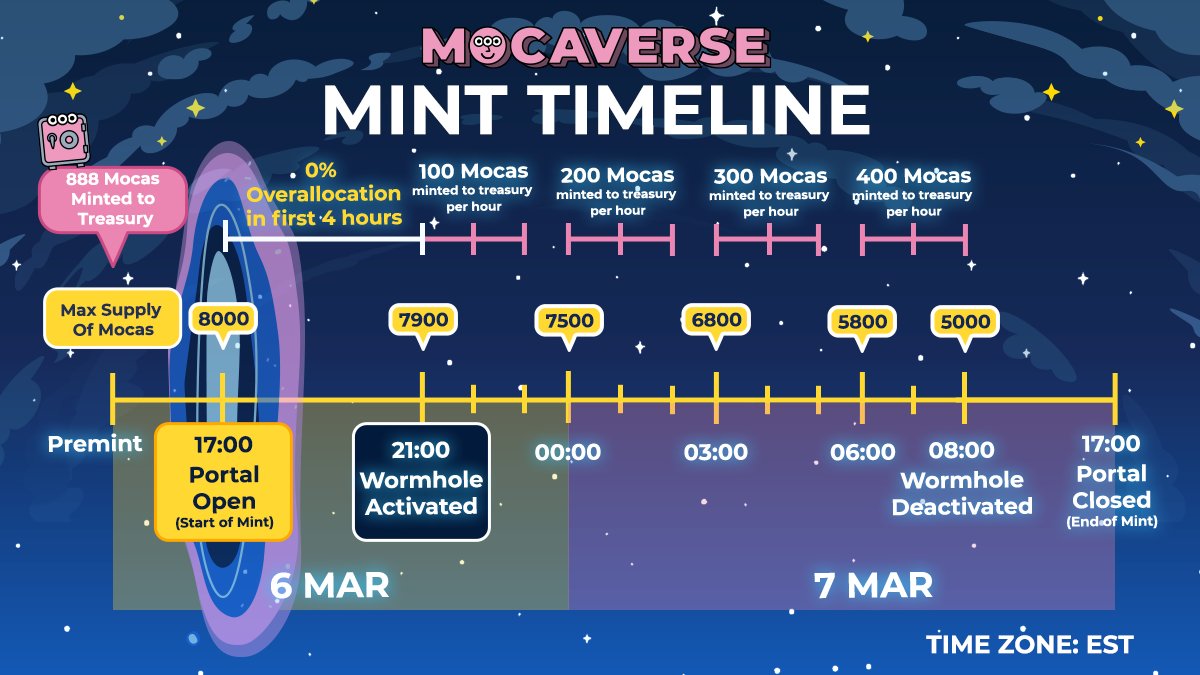 MOCAVERSE
MINT TIMELINE

888 Mocas Minted to Treasury

0% Overallocation in first 4 hours

100 Mocas minted to treasury per hour

200 Mocas minted to treasury per hour

300 Mocas minted to treasury per hour

400 Mocas minted to treasury per hour

Max Supply Of Mocas

8000

7900

7500

6800

5800

5000

Premint

17:00 Portal Open (Start of Mint)

21:00 Wormhole Activated

00:00

03:00

06:00

08:00 Wormhole Deactivated

17:00 Portal Closed (End of Mint)

6 MAR

7 MAR

TIME ZONE: EST